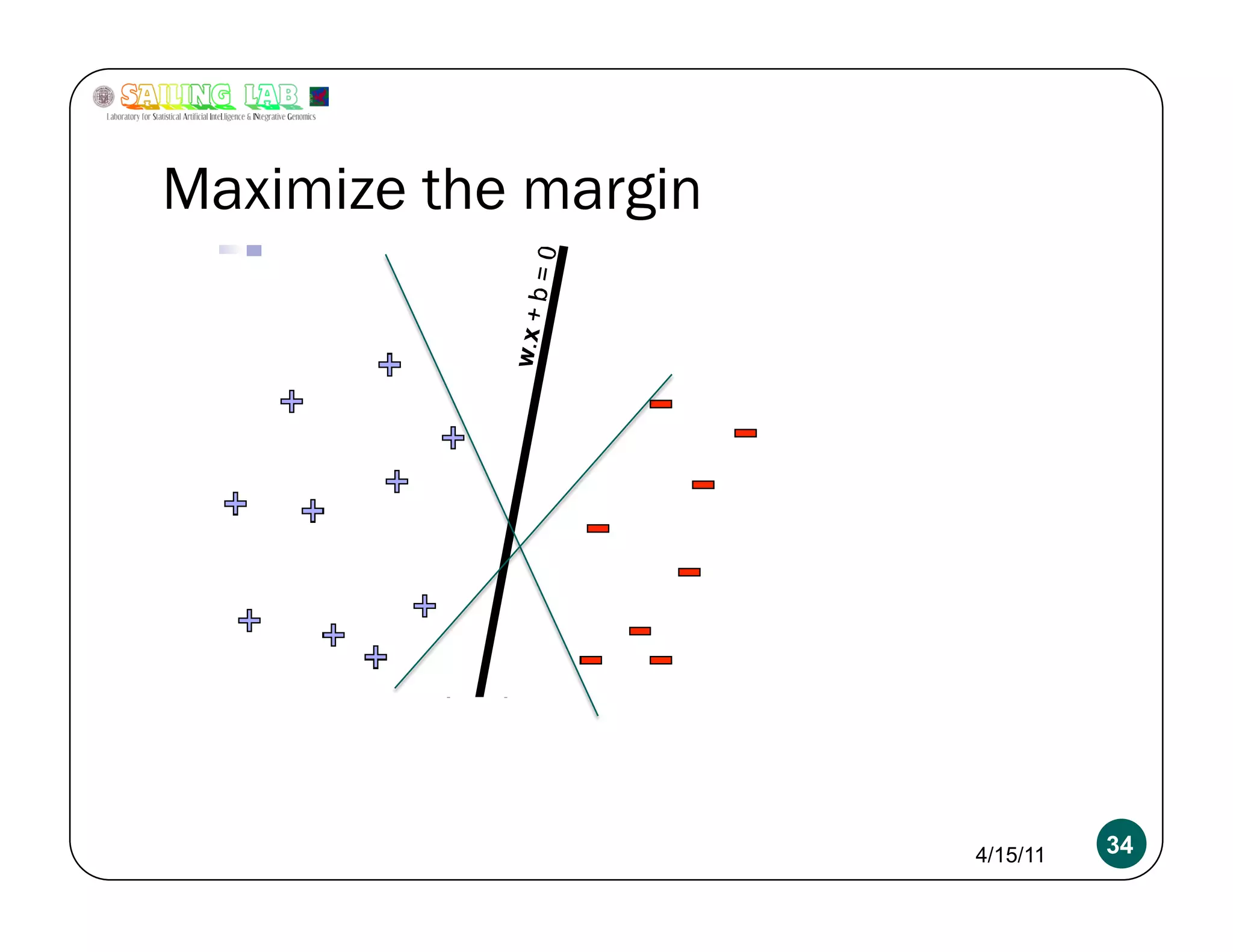 SAILING LAB
Laboratory for Statistical Artificial InteLligence & INtegrative Genomics

Maximize the margin

$w.x + b = 0$

4/15/11

34